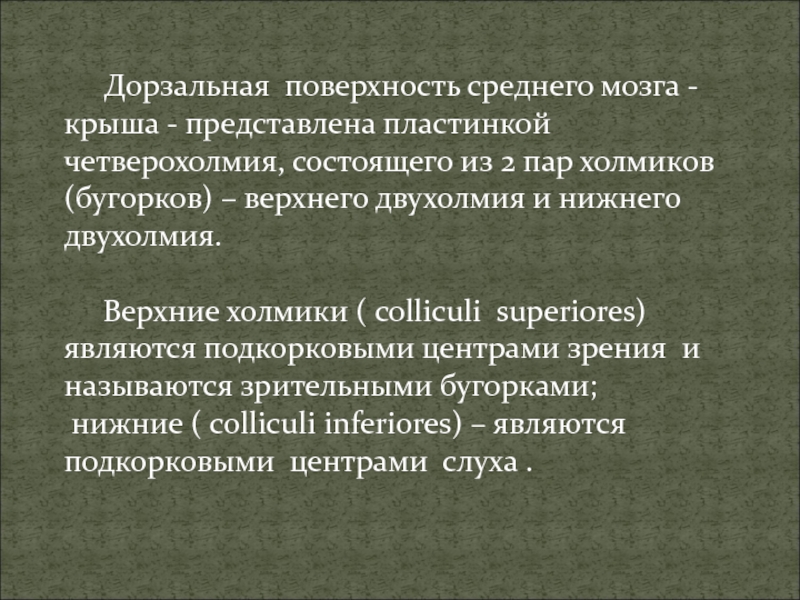 Дорзальная поверхность среднего мозга - крыша - представлена пластинкой четверохолмия, состоящего из 2 пар холмиков (бугорков) – верхнего двухолмия и нижнего двухолмия.

Верхние холмики ( colliculi superiores) являются подкорковыми центрами зрения и называются зрительными бугорками;
нижние ( colliculi inferiores) – являются подкорковыми центрами слуха .